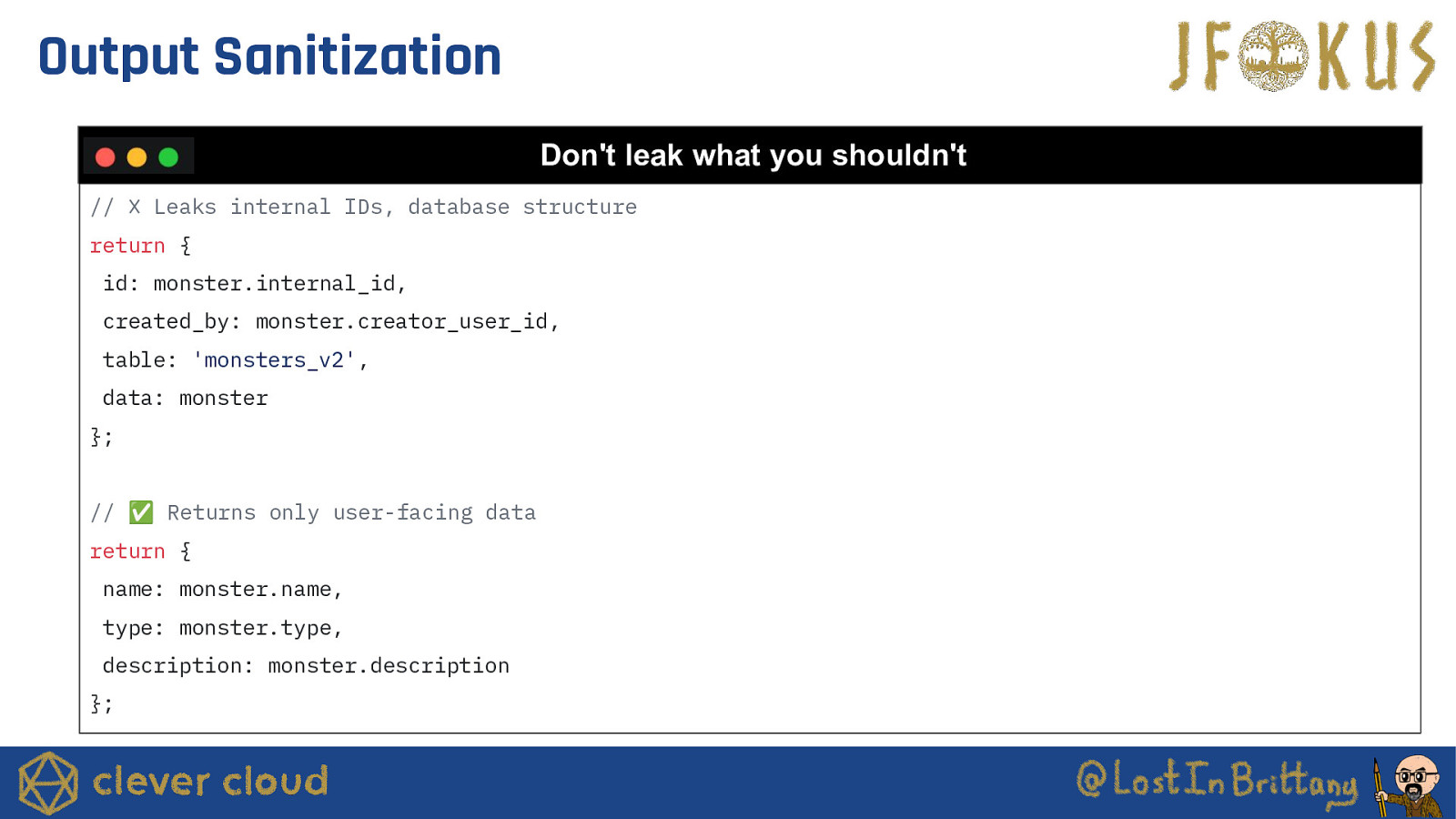 Output Sanitization

JFOKUS

Don't leak what you shouldn't

// X Leaks internal IDs, database structure
return {
 id: monster.internal_id,
 created_by: monster.creator_user_id,
 table: 'monsters_v2',
 data: monster
};

// ✅ Returns only user-facing data
return {
 name: monster.name,
 type: monster.type,
 description: monster.description
};

clever cloud

@LostInBrittany